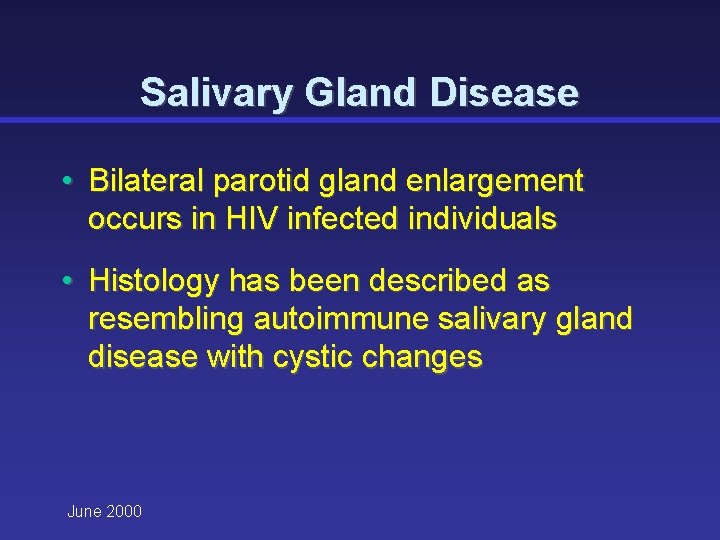 Salivary Gland Disease

• Bilateral parotid gland enlargement occurs in HIV infected individuals

• Histology has been described as resembling autoimmune salivary gland disease with cystic changes

June 2000